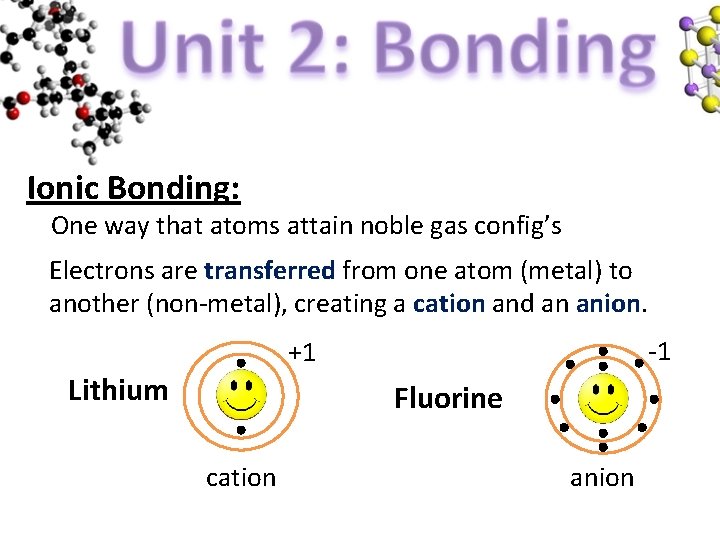 Unit 2: Bonding

Ionic Bonding:

One way that atoms attain noble gas config's

Electrons are transferred from one atom (metal) to another (non-metal), creating a cation and an anion.

Lithium

+1

cation

Fluorine

-1

anion